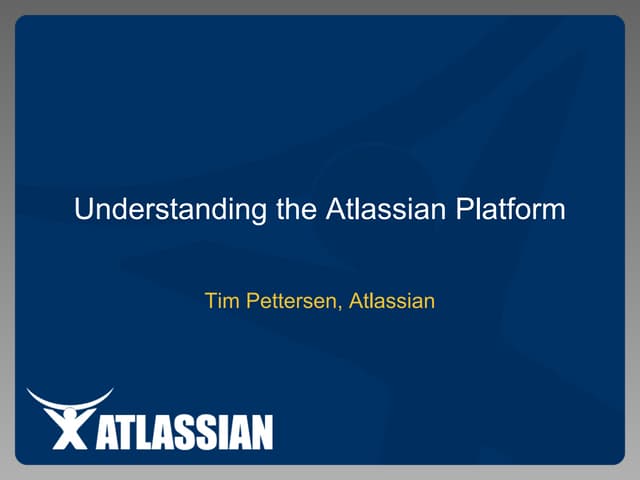 Understanding the Atlassian Platform

Tim Pettersen, Atlassian

ATLASSIAN